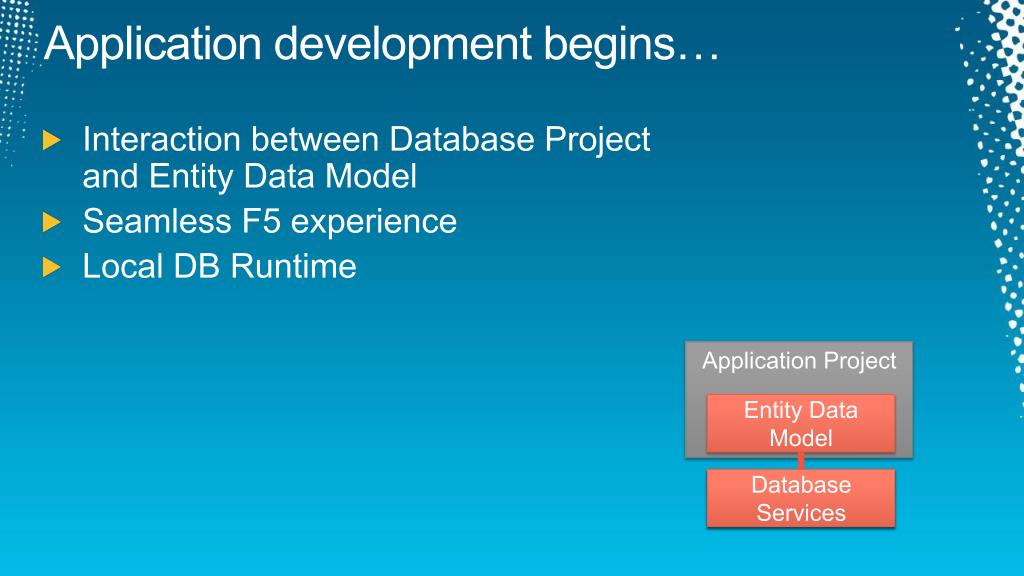 Application development begins…

Interaction between Database Project and Entity Data Model

Seamless F5 experience

Local DB Runtime

Application Project

Entity Data Model

Database Services